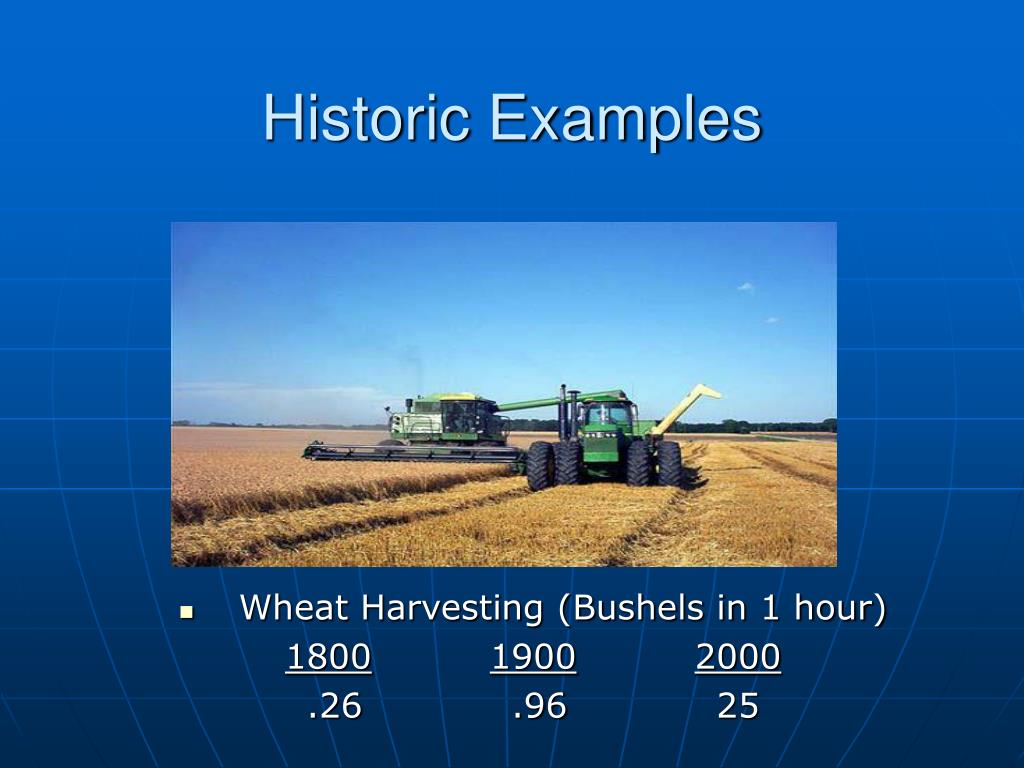 Historic Examples

Wheat Harvesting (Bushels in 1 hour)

| 1800 | 1900 | 2000 |
|---|---|---|
| .26 | .96 | 25 |